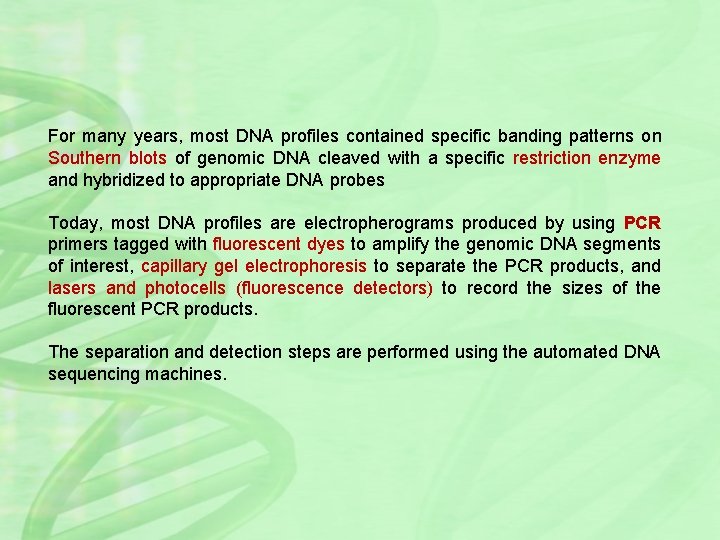 For many years, most DNA profiles contained specific banding patterns on Southern blots of genomic DNA cleaved with a specific restriction enzyme and hybridized to appropriate DNA probes

Today, most DNA profiles are electropherograms produced by using PCR primers tagged with fluorescent dyes to amplify the genomic DNA segments of interest, capillary gel electrophoresis to separate the PCR products, and lasers and photocells (fluorescence detectors) to record the sizes of the fluorescent PCR products.

The separation and detection steps are performed using the automated DNA sequencing machines.